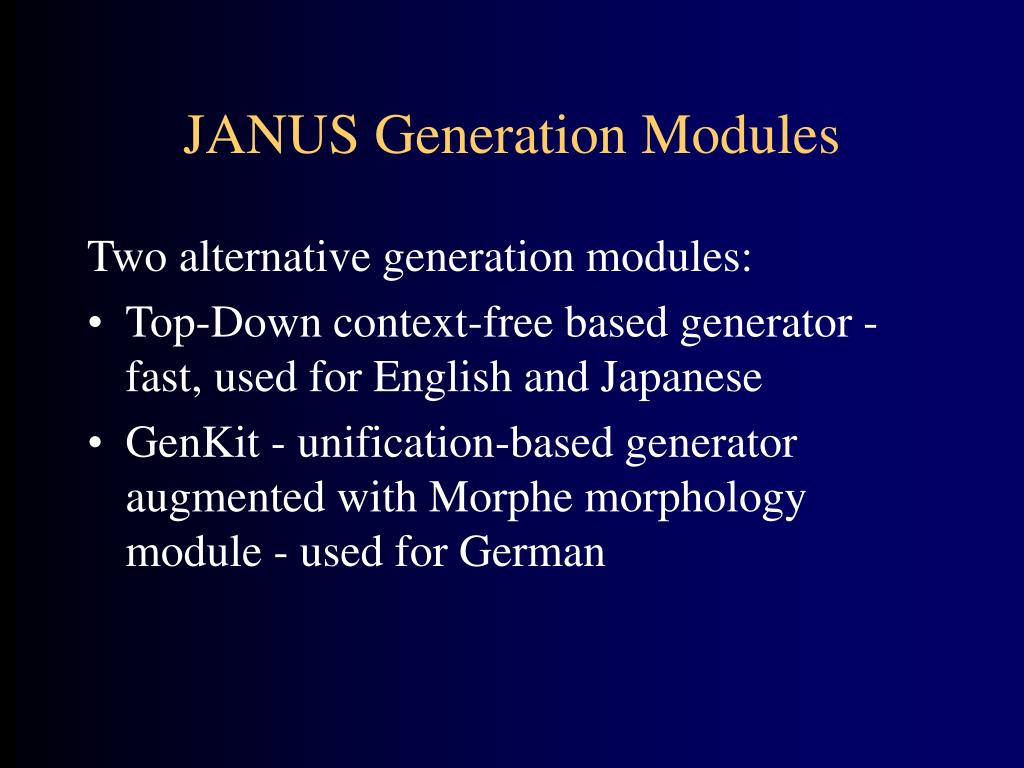 JANUS Generation Modules

Two alternative generation modules:

• Top-Down context-free based generator - fast, used for English and Japanese

• GenKit - unification-based generator augmented with Morphe morphology module - used for German